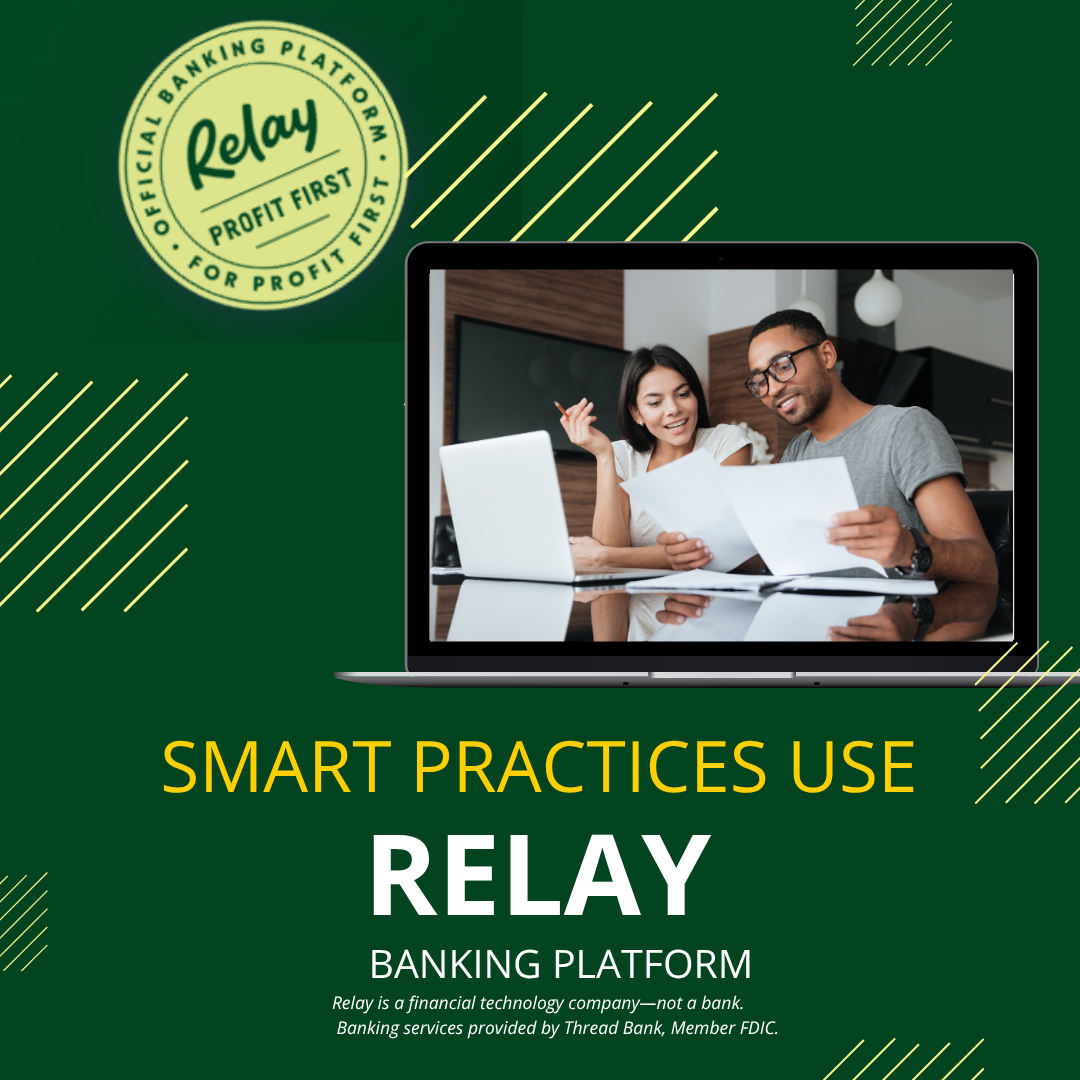 OFFICIAL BANKING PLATFORM • FOR PROFIT FIRST •

Relay

PROFIT FIRST

SMART PRACTICES USE

RELAY

BANKING PLATFORM

Relay is a financial technology company—not a bank. Banking services provided by Thread Bank, Member FDIC.